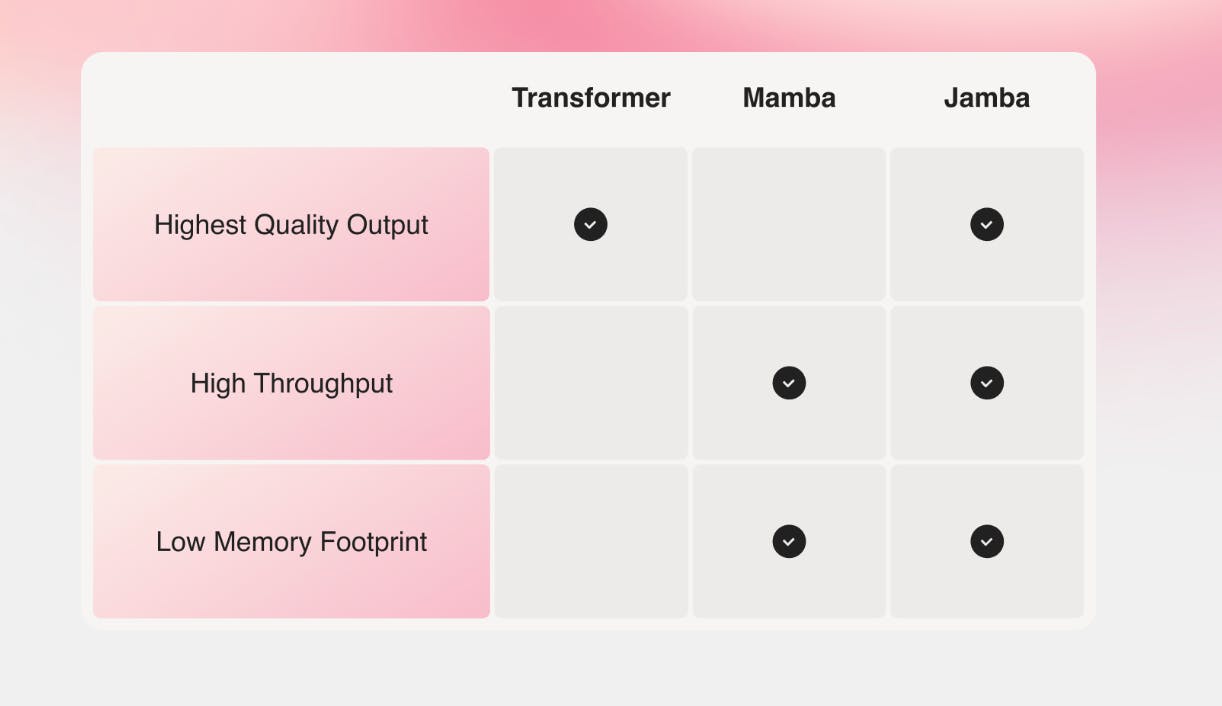 | | Transformer | Mamba | Jamba |
|---|---|---|---|
| Highest Quality Output | ✓ | | ✓ |
| High Throughput | | ✓ | ✓ |
| Low Memory Footprint | | ✓ | ✓ |